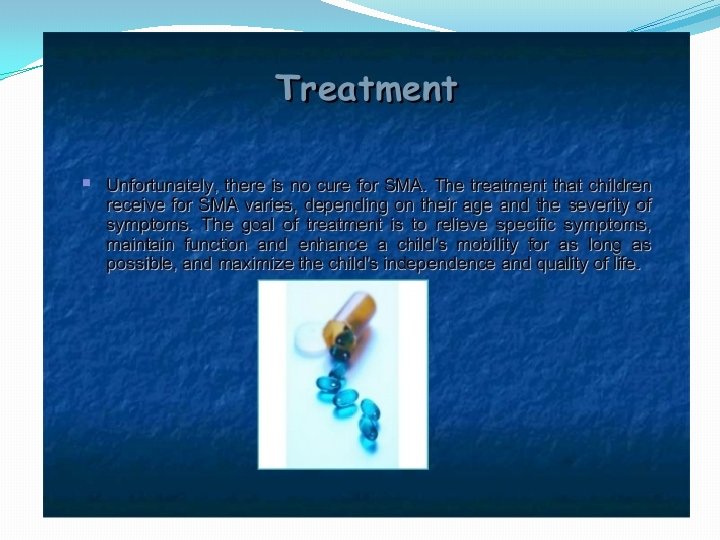 Treatment

Unfortunately, there is no cure for SMA. The treatment that children receive for SMA varies, depending on their age and the severity of symptoms. The goal of treatment is to relieve specific symptoms, maintain function and enhance a child's mobility for as long as possible, and maximize the child's independence and quality of life.